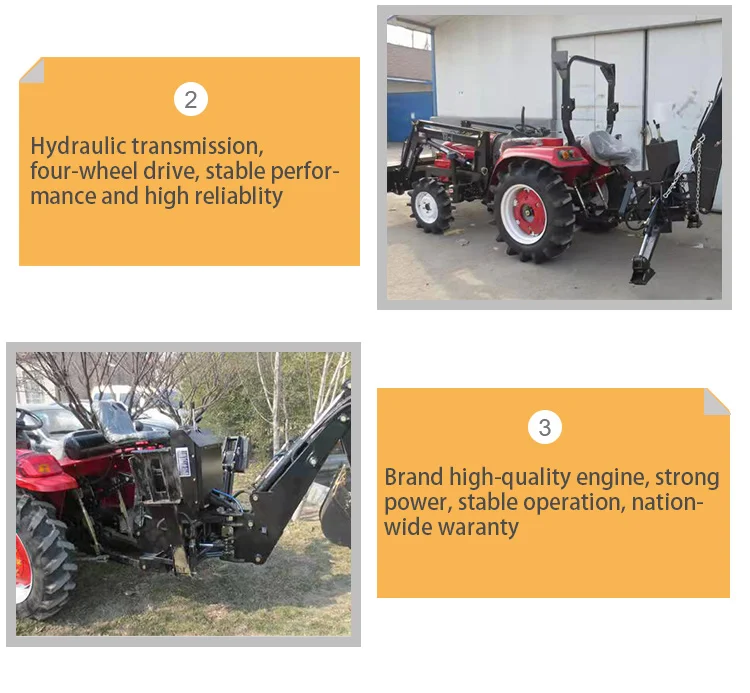 2

Hydraulic transmission, four-wheel drive, stable performance and high reliablity

3

Brand high-quality engine, strong power, stable operation, nationwide waranty